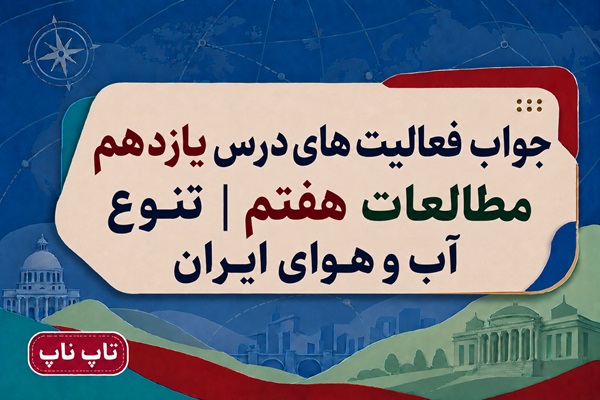 جواب فعالیت های درس یازدهم
مطالعات هفتم | تنوع
آب و هوای ایران

تاپ ناپ